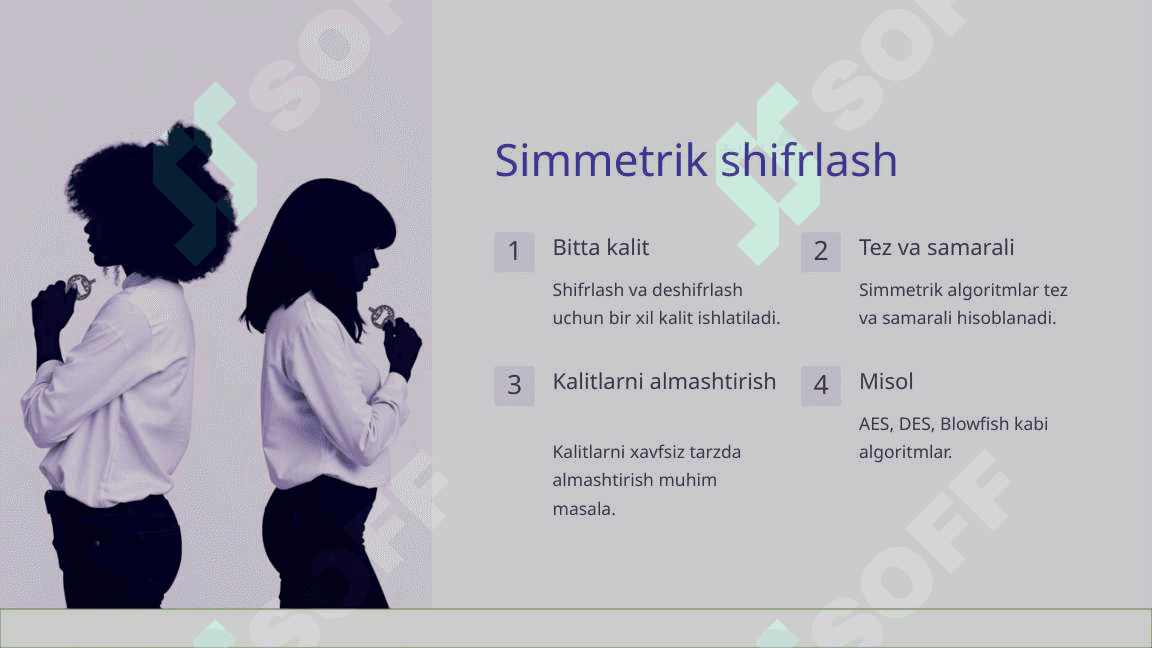 SOFF

Simmetrik shifrlash

1 Bitta kalit

Shifrlash va deshifrlash uchun bir xil kalit ishlatiladi.

2 Tez va samarali

Simmetrik algoritmlar tez va samarali hisoblanadi.

3 Kalitlarni almashtirish

Kalitlarni xavfsiz tarzda almashtirish muhim masala.

4 Misol

AES, DES, Blowfish kabi algoritmlar.